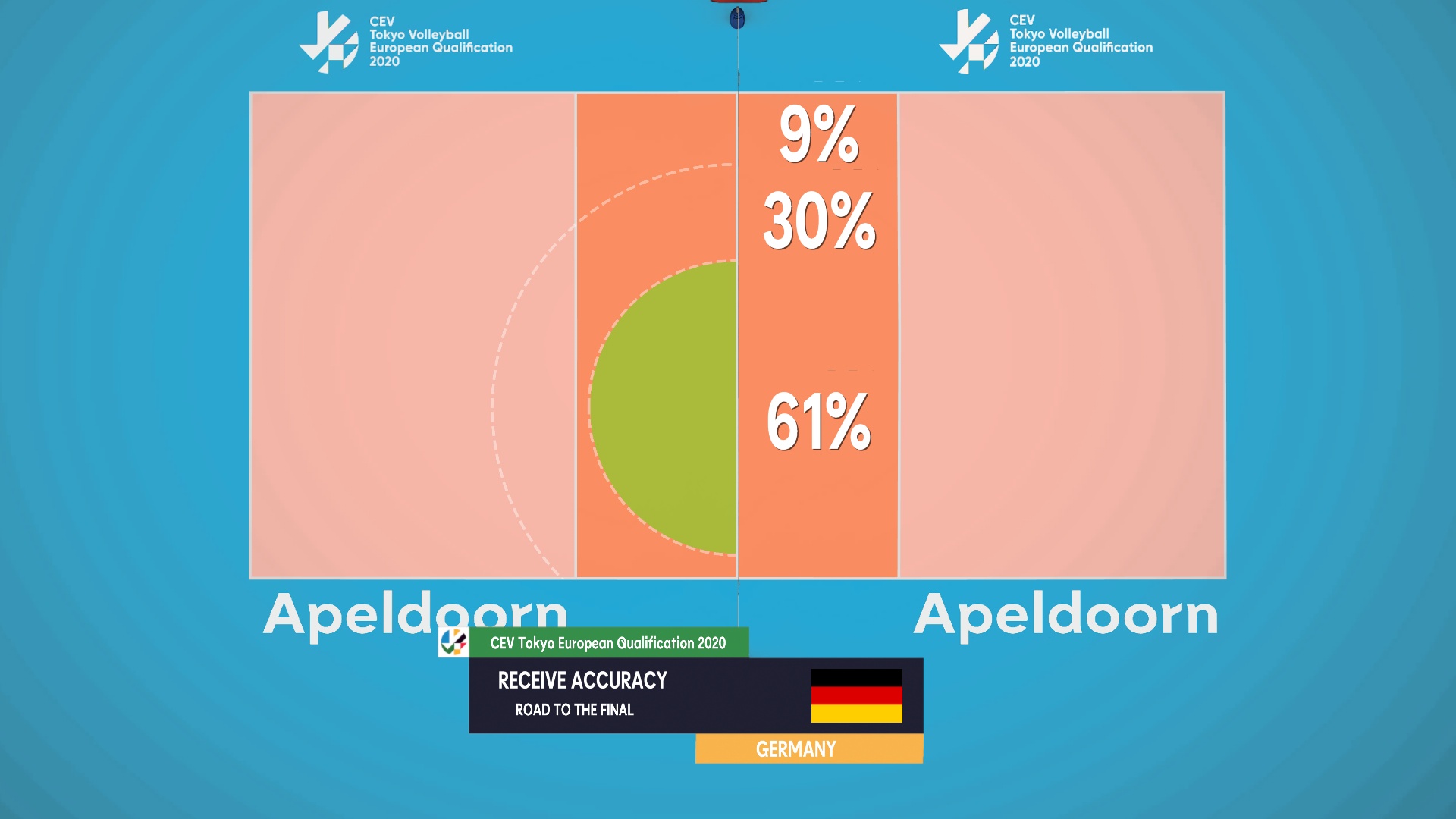 CEV
Tokyo Volleyball
European Qualification
2020

CEV
Tokyo Volleyball
European Qualification
2020

9%

30%

61%

Apeldoorn

Apeldoorn

CEV Tokyo European Qualification 2020

RECEIVE ACCURACY
ROAD TO THE FINAL

GERMANY